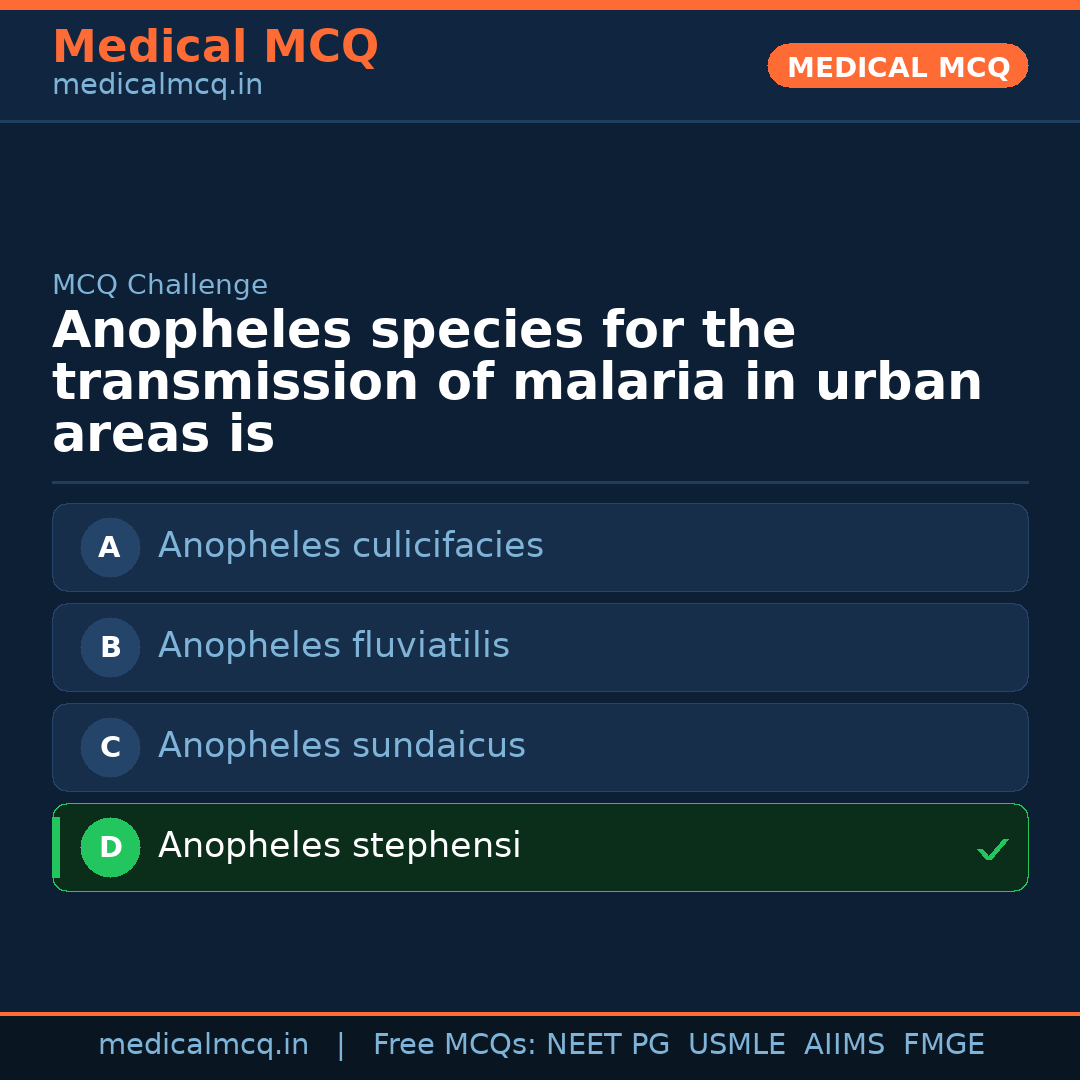 Medical MCQ
medicalmcq.in

MEDICAL MCQ

MCQ Challenge

Anopheles species for the transmission of malaria in urban areas is

A Anopheles culicifacies

B Anopheles fluviatilis

C Anopheles sundaicus

D Anopheles stephensi ✓

medicalmcq.in | Free MCQs: NEET PG USMLE AIIMS FMGE